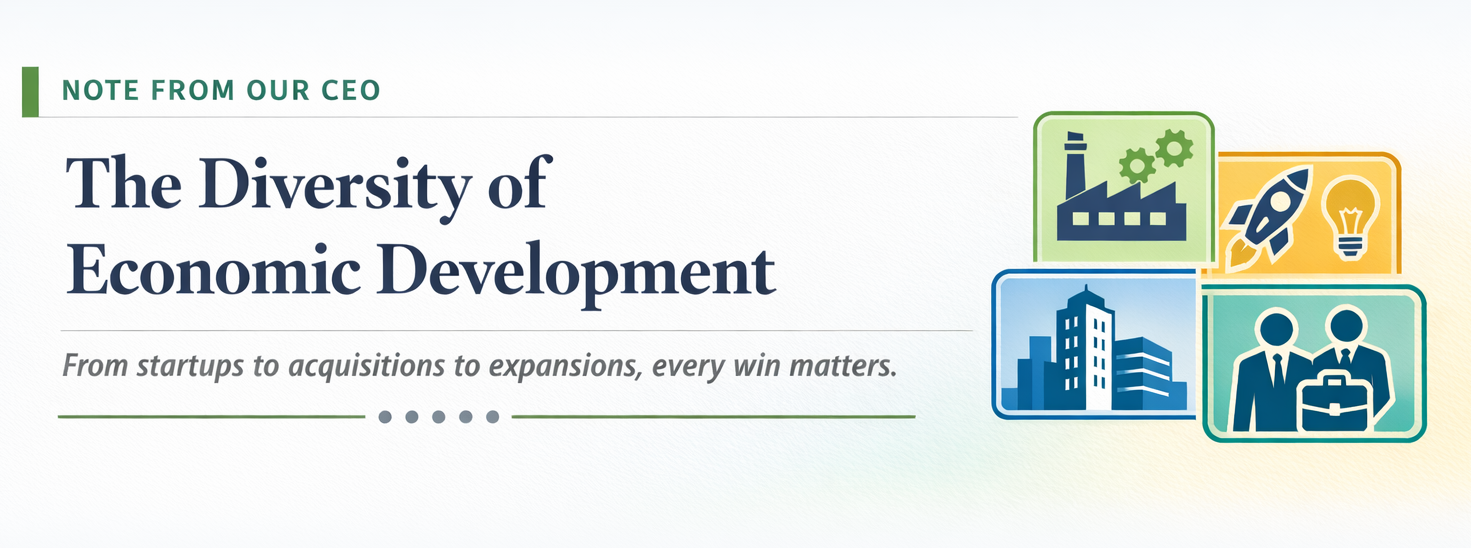 NOTE FROM OUR CEO

The Diversity of Economic Development

From startups to acquisitions to expansions, every win matters.